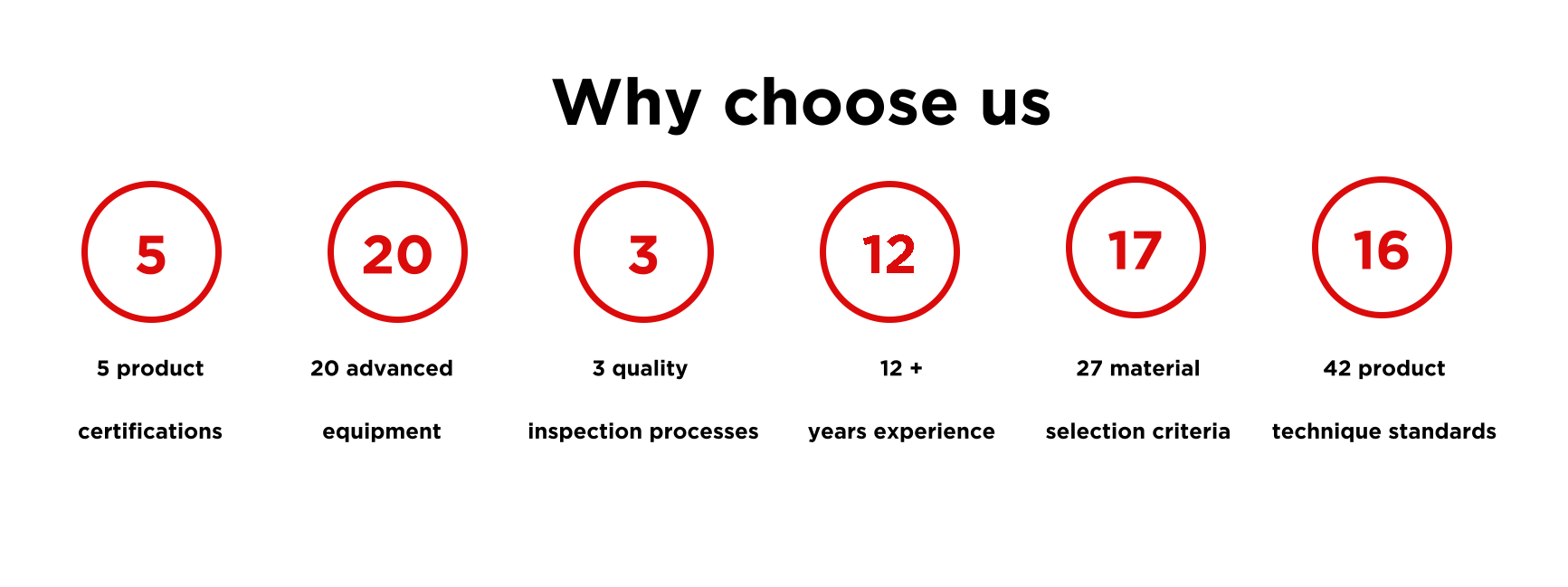 Why choose us

5

5 product

certifications

20

20 advanced

equipment

3

3 quality

inspection processes

12

12 +

years experience

17

27 material

selection criteria

16

42 product

technique standards